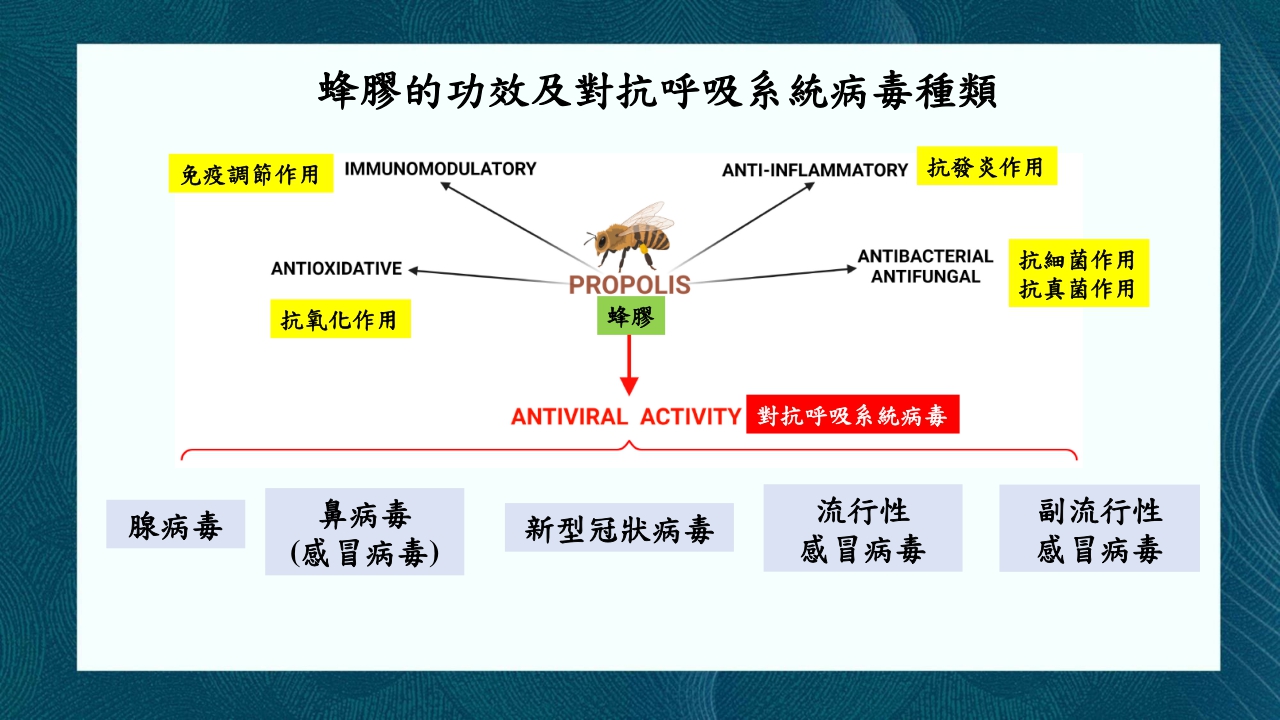 蜂膠的功效及對抗呼吸系統病毒種類

免疫調節作用 IMMUNOMODULATORY

ANTI-INFLAMMATORY 抗發炎作用

ANTIOXIDATIVE

抗氧化作用

PROPOLIS

蜂膠

ANTIBACTERIAL ANTIFUNGAL

抗細菌作用
抗真菌作用

ANTIVIRAL ACTIVITY 對抗呼吸系統病毒

腺病毒

鼻病毒
(感冒病毒)

新型冠狀病毒

流行性
感冒病毒

副流行性
感冒病毒